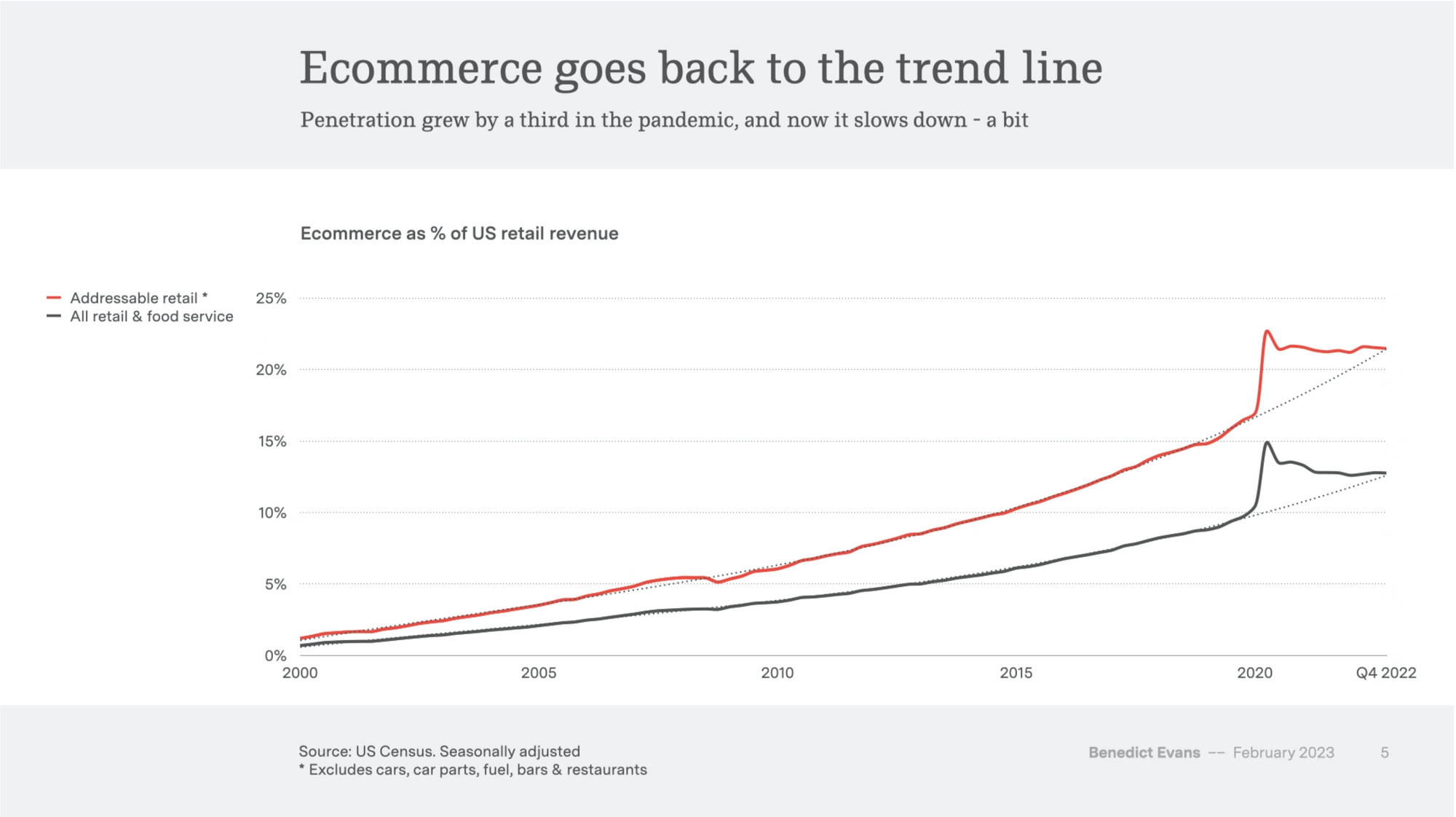 Ecommerce goes back to the trend line

Penetration grew by a third in the pandemic, and now it slows down - a bit

Ecommerce as % of US retail revenue

Addressable retail *
All retail & food service

25%
20%
15%
10%
5%
0%

2000
2005
2010
2015
2020
Q4 2022

Source: US Census. Seasonally adjusted
* Excludes cars, car parts, fuel, bars & restaurants

Benedict Evans -- February 2023 5